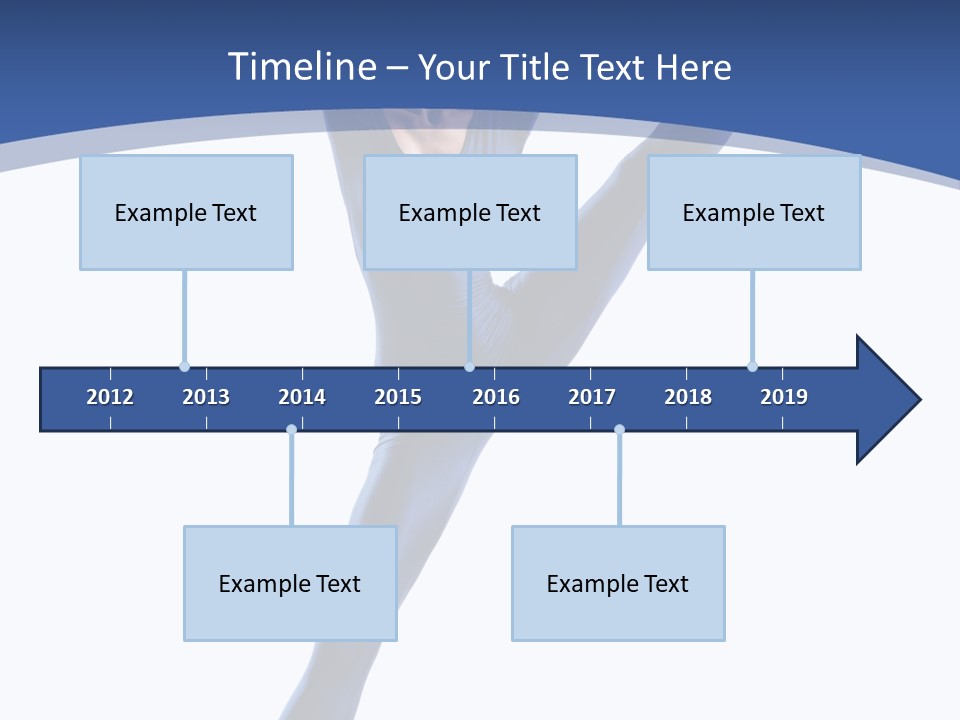 Timeline – Your Title Text Here

Example Text

Example Text

Example Text

2012 2013 2014 2015 2016 2017 2018 2019

Example Text

Example Text